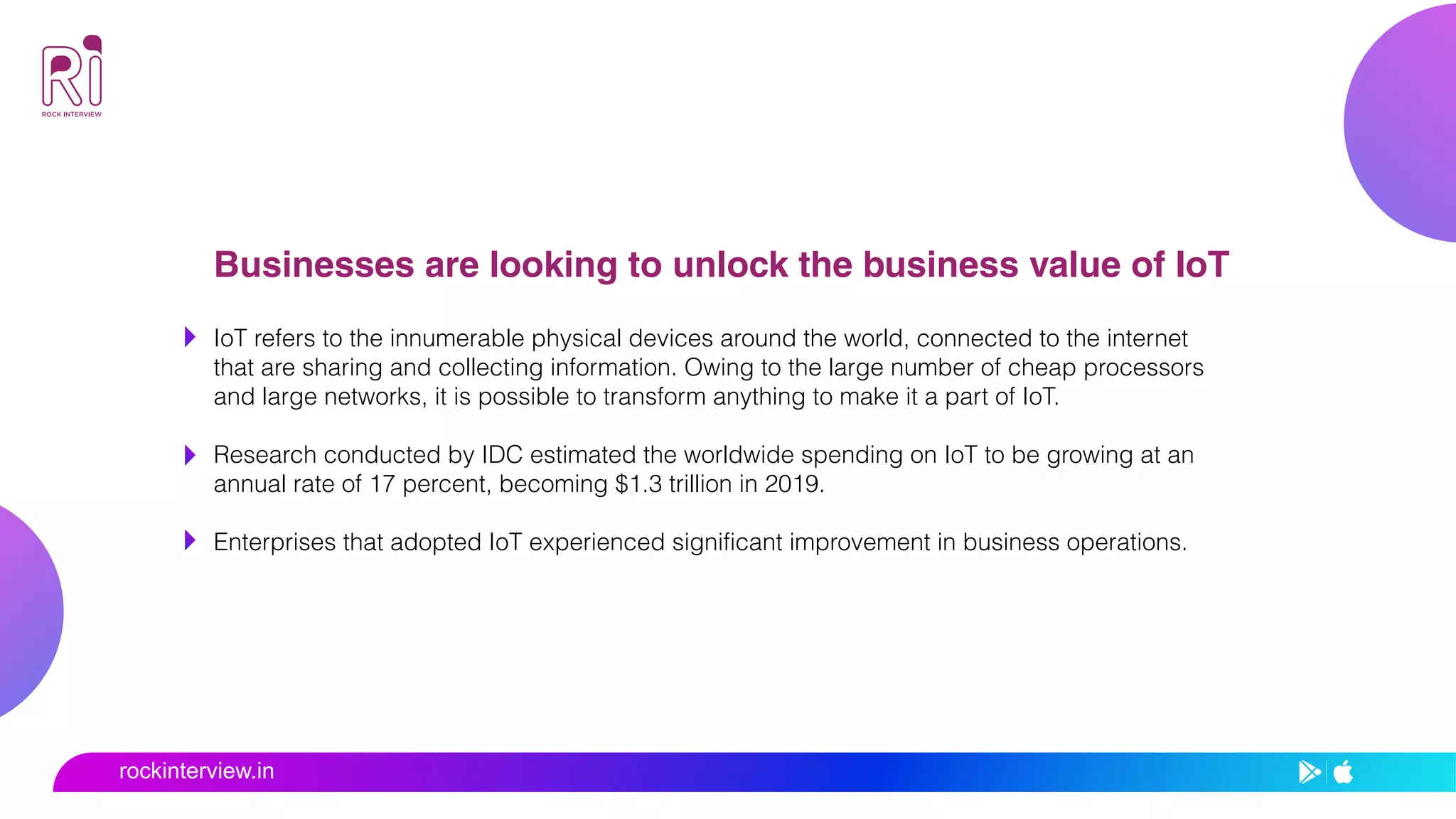 Ri
ROCK INTERVIEW

Businesses are looking to unlock the business value of IoT

IoT refers to the innumerable physical devices around the world, connected to the internet that are sharing and collecting information. Owing to the large number of cheap processors and large networks, it is possible to transform anything to make it a part of IoT.

Research conducted by IDC estimated the worldwide spending on IoT to be growing at an annual rate of 17 percent, becoming \$1.3 trillion in 2019.

Enterprises that adopted IoT experienced significant improvement in business operations.

rockinterview.in